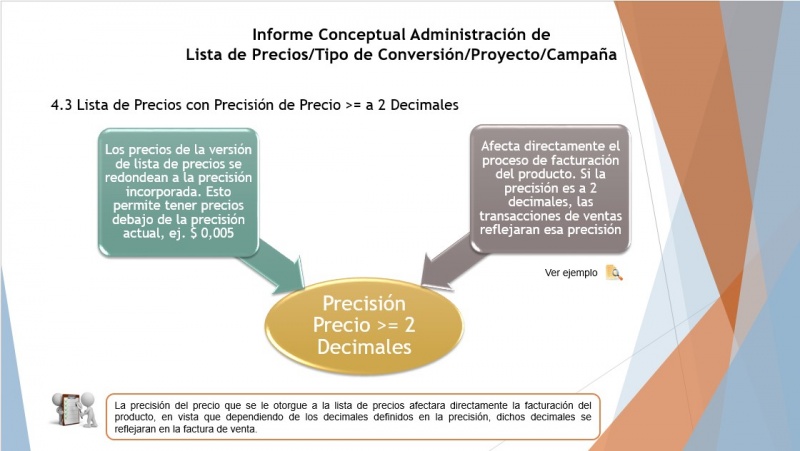 Informe Conceptual Administración de
Lista de Precios/Tipo de Conversión/Proyecto/Campaña

4.3 Lista de Precios con Precisión de Precio >= a 2 Decimales

Los precios de la versión de lista de precios se redondean a la precisión incorporada. Esto permite tener precios debajo de la precisión actual, ej. $ 0,005

Afecta directamente el proceso de facturación del producto. Si la precisión es a 2 decimales, las transacciones de ventas reflejaran esa precisión

Ver ejemplo

Precisión Precio >= 2 Decimales

La precisión del precio que se le otorgue a la lista de precios afectara directamente la facturación del producto, en vista que dependiendo de los decimales definidos en la precisión, dichos decimales se reflejaran en la factura de venta.